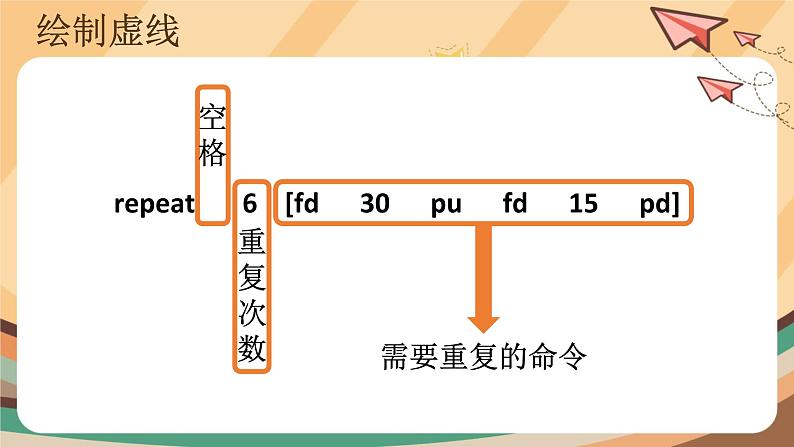 绘制虚线

空格

repeat 6 [fd 30 pu fd 15 pd]

重复次数

需要重复的命令